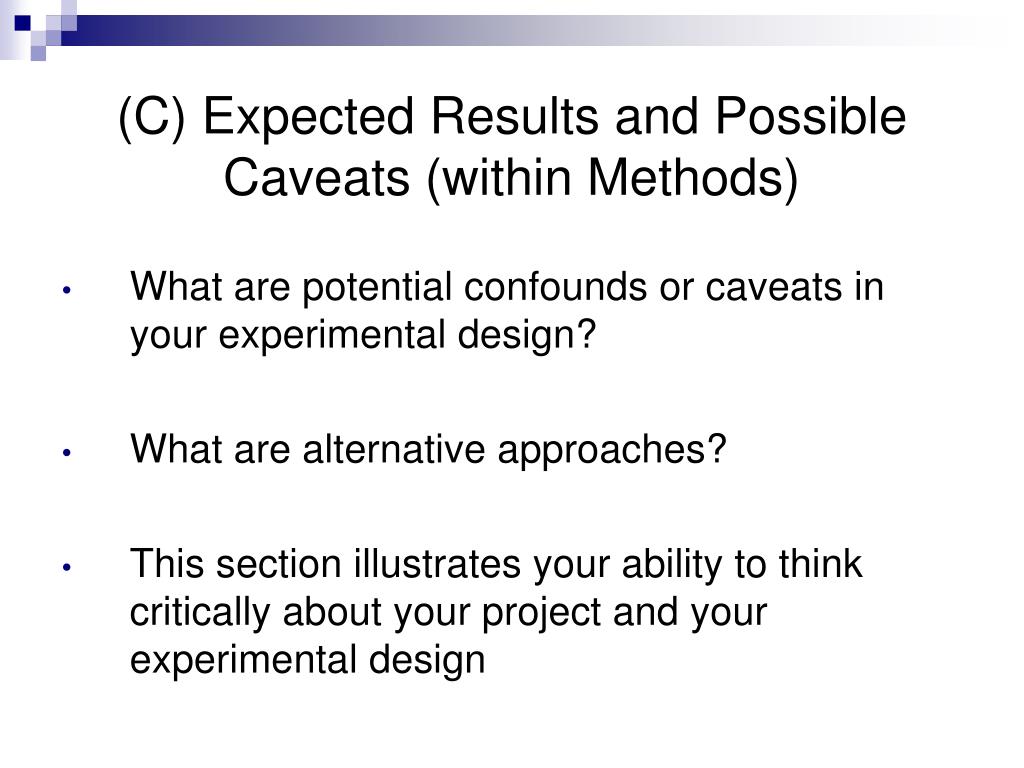 (C) Expected Results and Possible Caveats (within Methods)

• What are potential confounds or caveats in your experimental design?

• What are alternative approaches?

• This section illustrates your ability to think critically about your project and your experimental design